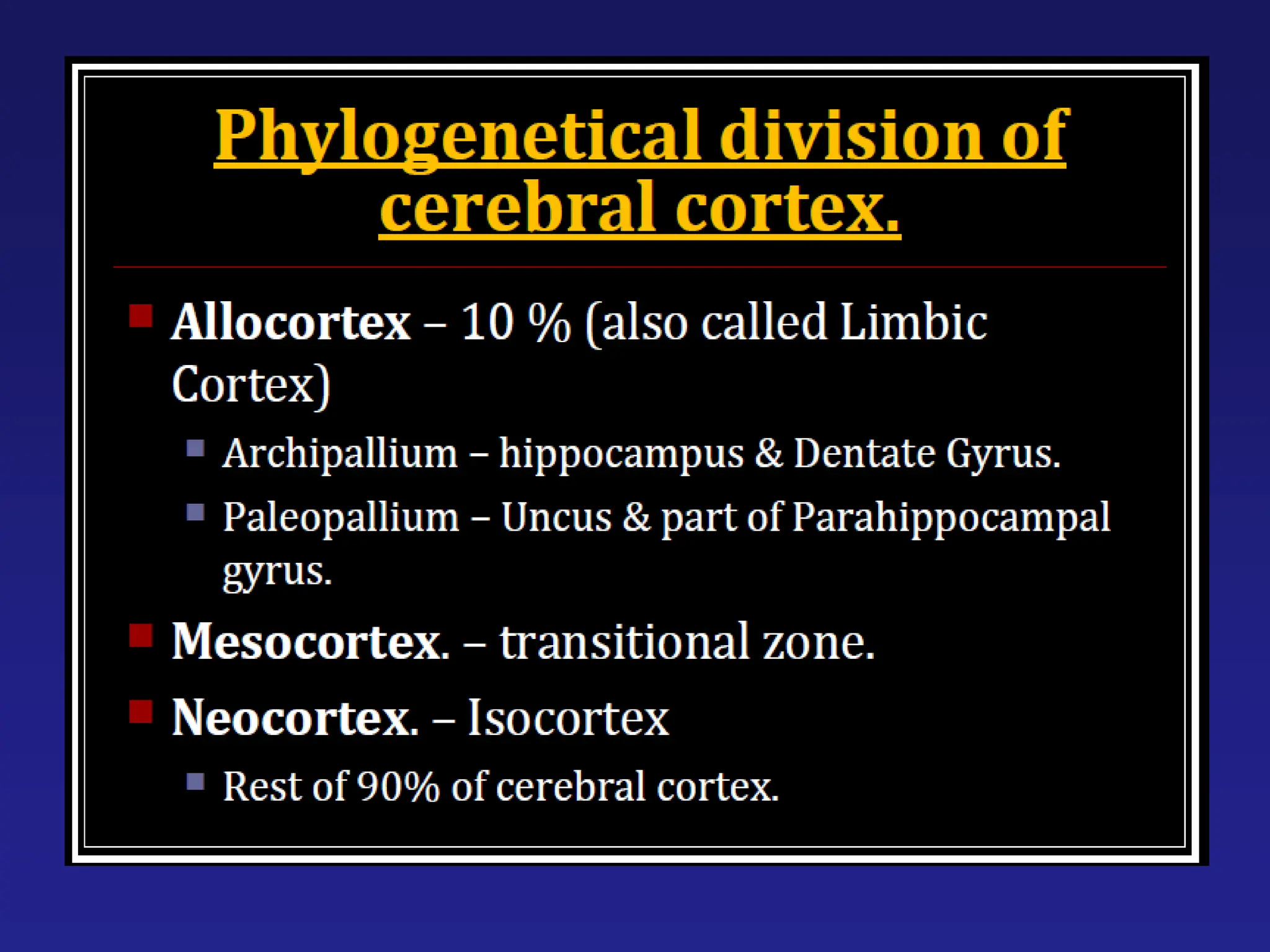 Phylogenetical division of cerebral cortex.

Allocortex – 10 % (also called Limbic Cortex)

Archipallium – hippocampus & Dentate Gyrus.

Paleopallium – Uncus & part of Parahippocampal gyrus.

Mesocortex. – transitional zone.

Neocortex. – Isocortex

Rest of 90% of cerebral cortex.